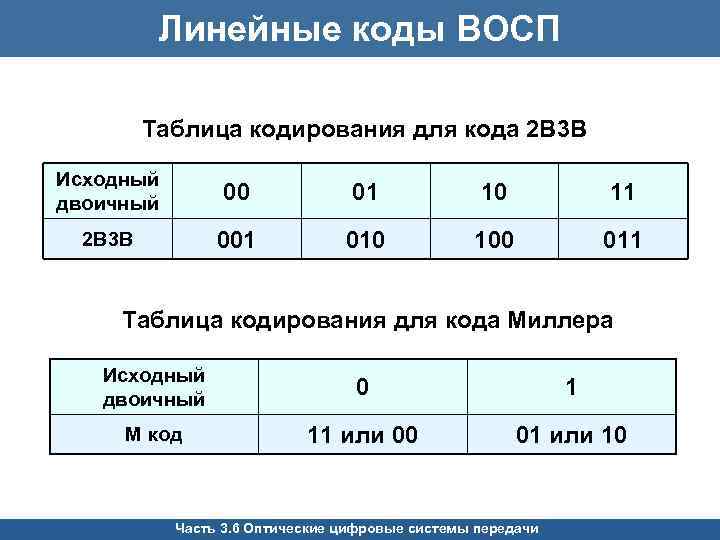 Линейные коды ВОСП

Таблица кодирования для кода 2В3В

| Исходный двоичный | 00 | 01 | 10 | 11 |
|---|---|---|---|---|
| 2В3В | 001 | 010 | 100 | 011 |

Таблица кодирования для кода Миллера

| Исходный двоичный | 0 | 1 |
|---|---|---|
| М код | 11 или 00 | 01 или 10 |

Часть 3.6 Оптические цифровые системы передачи